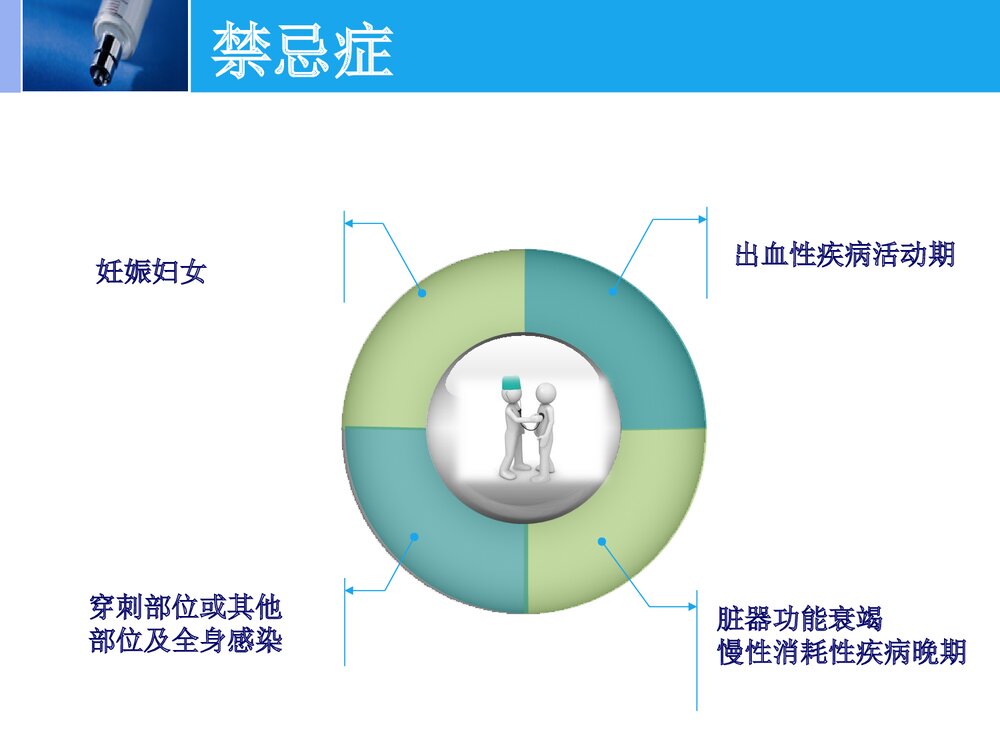 禁忌症

妊娠妇女

出血性疾病活动期

穿刺部位或其他部位及全身感染

脏器功能衰竭
慢性消耗性疾病晚期